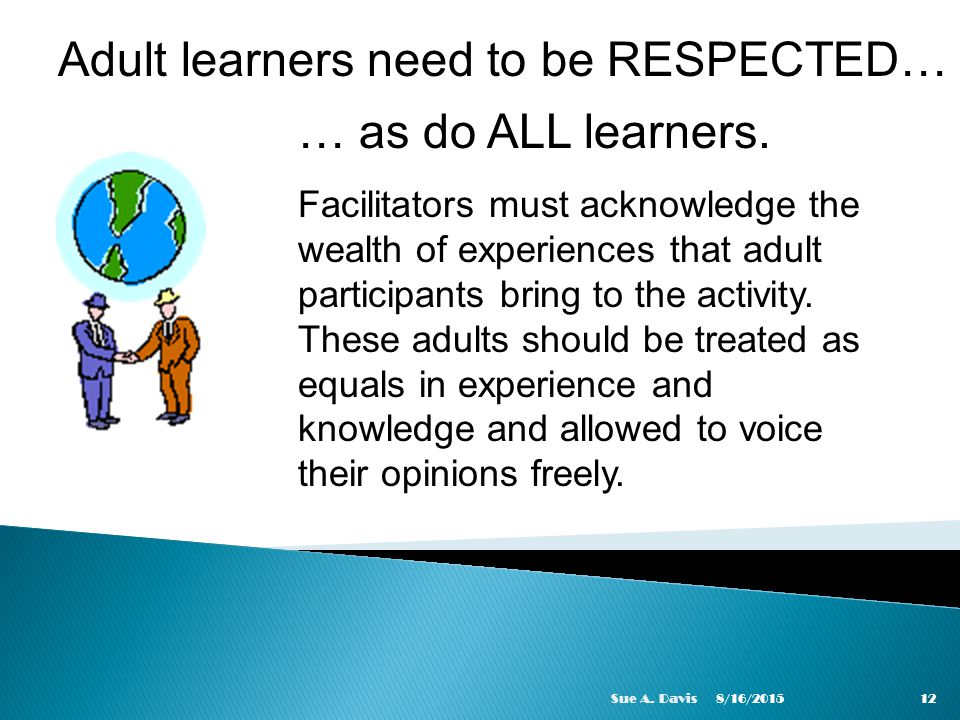 Adult learners need to be RESPECTED…

… as do ALL learners.

Facilitators must acknowledge the wealth of experiences that adult participants bring to the activity. These adults should be treated as equals in experience and knowledge and allowed to voice their opinions freely.

Sue A. Davis 8/16/2015 12